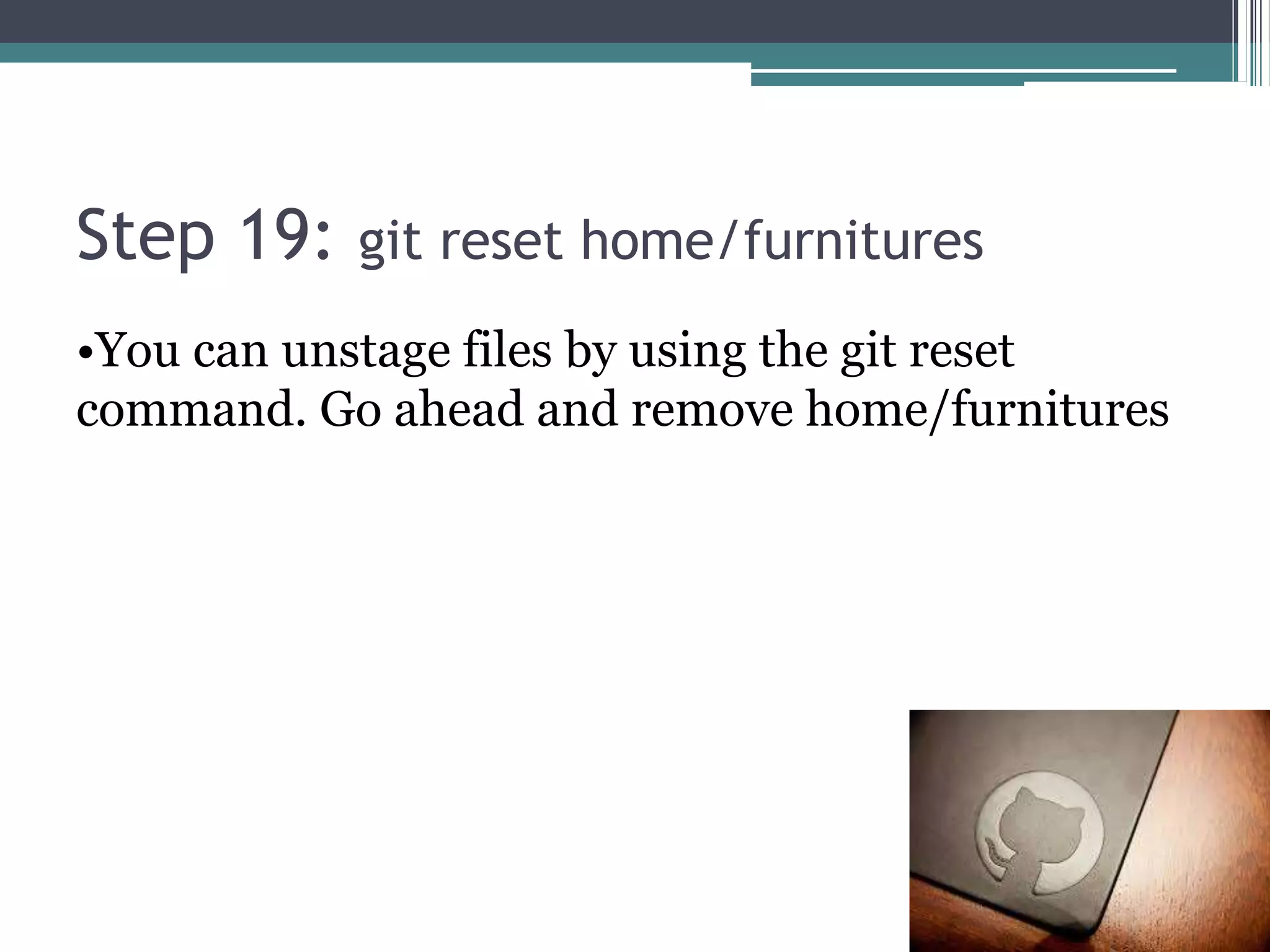 Step 19: git reset home/furnitures

•You can unstage files by using the git reset command. Go ahead and remove home/furnitures